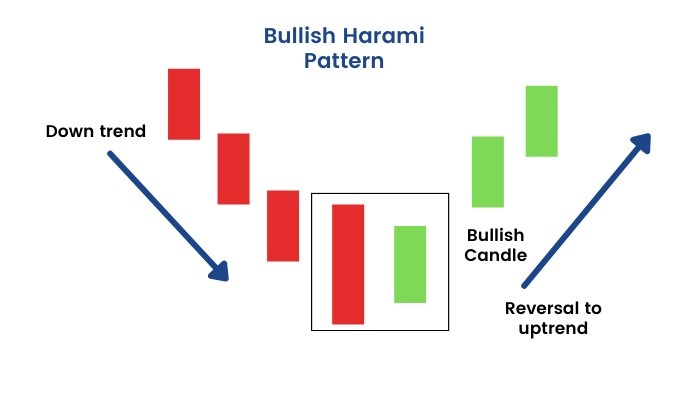 Bullish Harami Pattern

Down trend

Bullish Candle

Reversal to uptrend